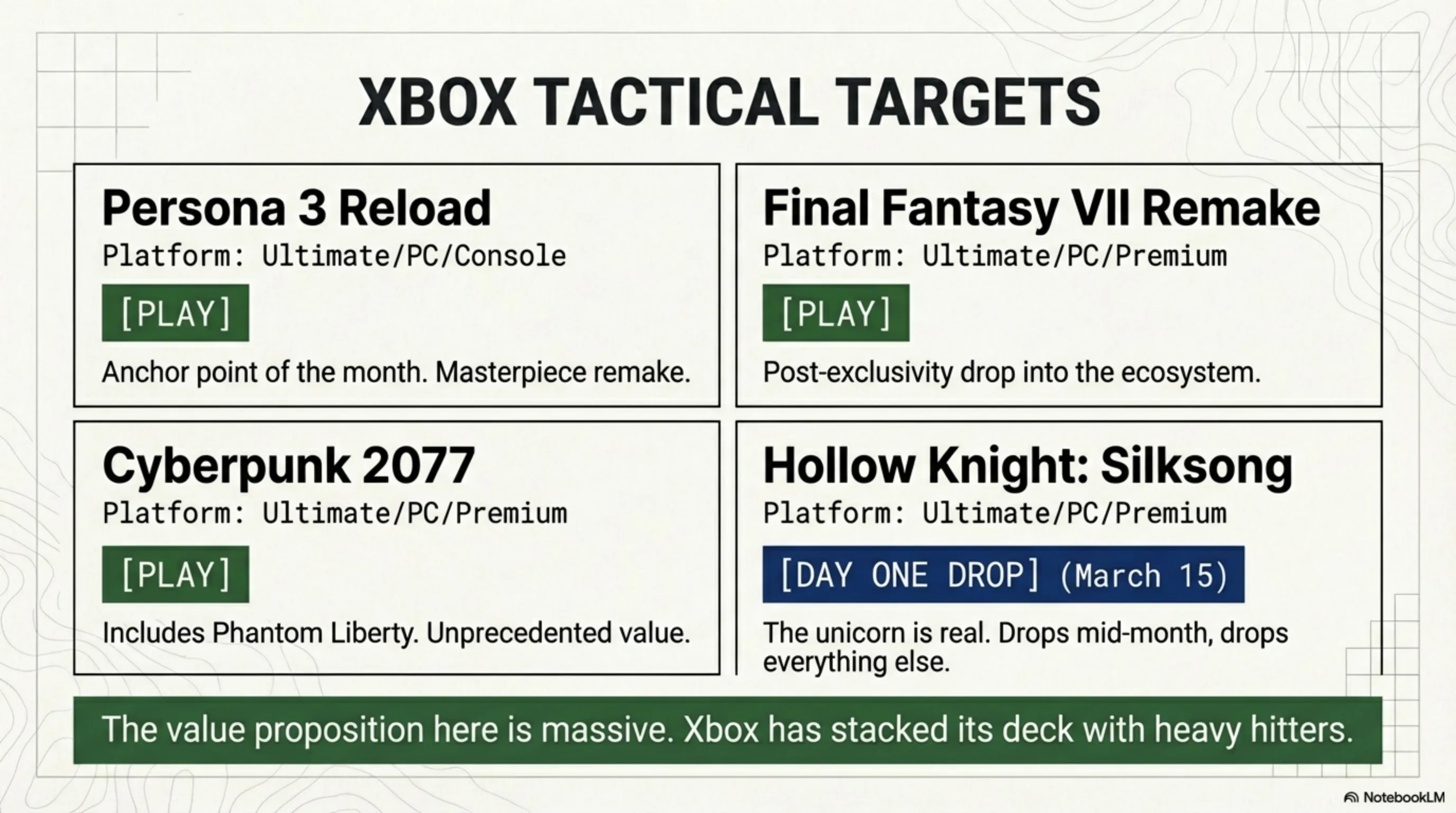 XBOX TACTICAL TARGETS

Persona 3 Reload
Platform: Ultimate/PC/Console
[PLAY]
Anchor point of the month. Masterpiece remake.

Final Fantasy VII Remake
Platform: Ultimate/PC/Premium
[PLAY]
Post-exclusivity drop into the ecosystem.

Cyberpunk 2077
Platform: Ultimate/PC/Premium
[PLAY]
Includes Phantom Liberty. Unprecedented value.

Hollow Knight: Silksong
Platform: Ultimate/PC/Premium
[DAY ONE DROP] (March 15)
The unicorn is real. Drops mid-month, drops everything else.

The value proposition here is massive. Xbox has stacked its deck with heavy hitters.

NotebookLM